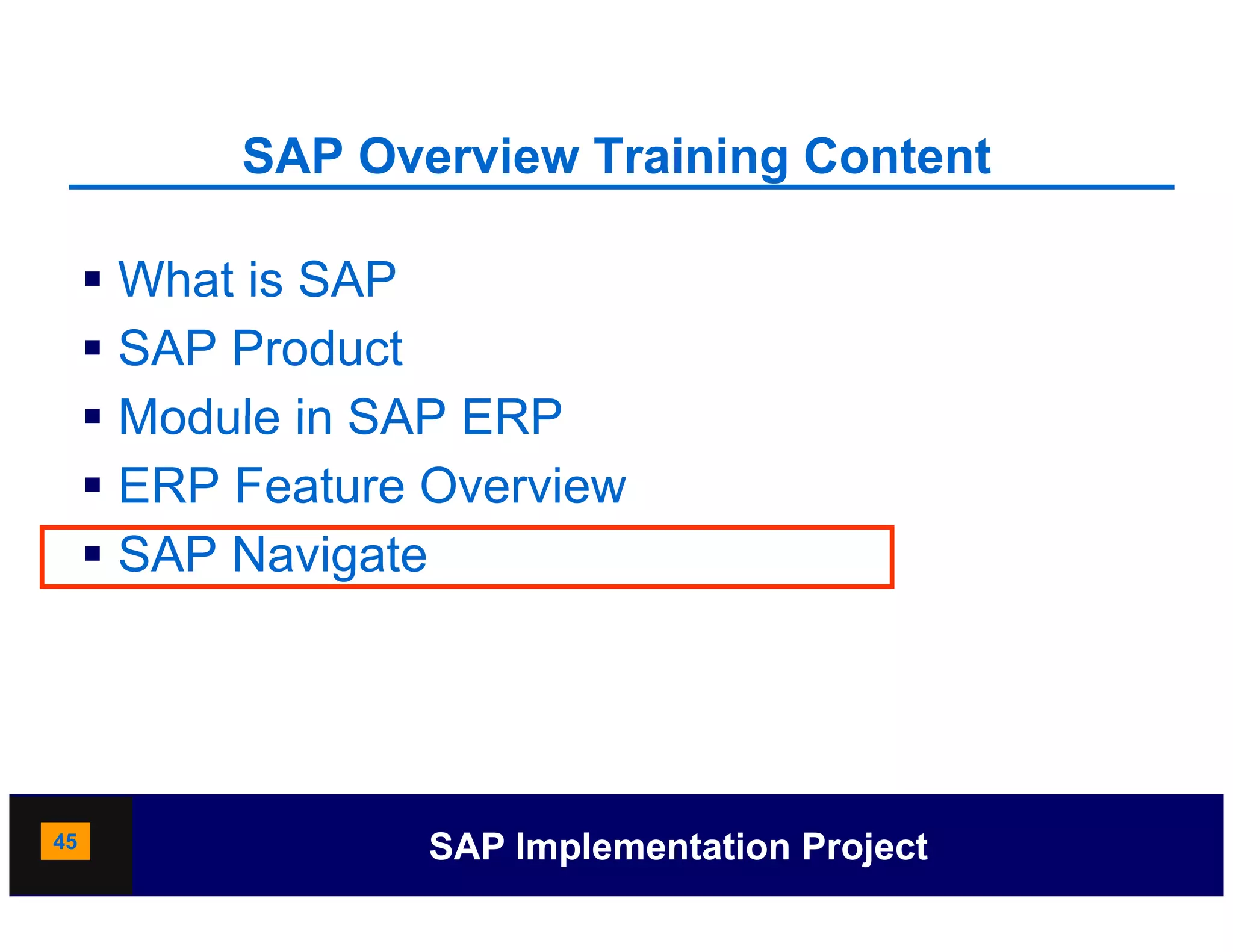 SAP Overview Training Content

▪ What is SAP
▪ SAP Product
▪ Module in SAP ERP
▪ ERP Feature Overview
▪ SAP Navigate

45

SAP Implementation Project